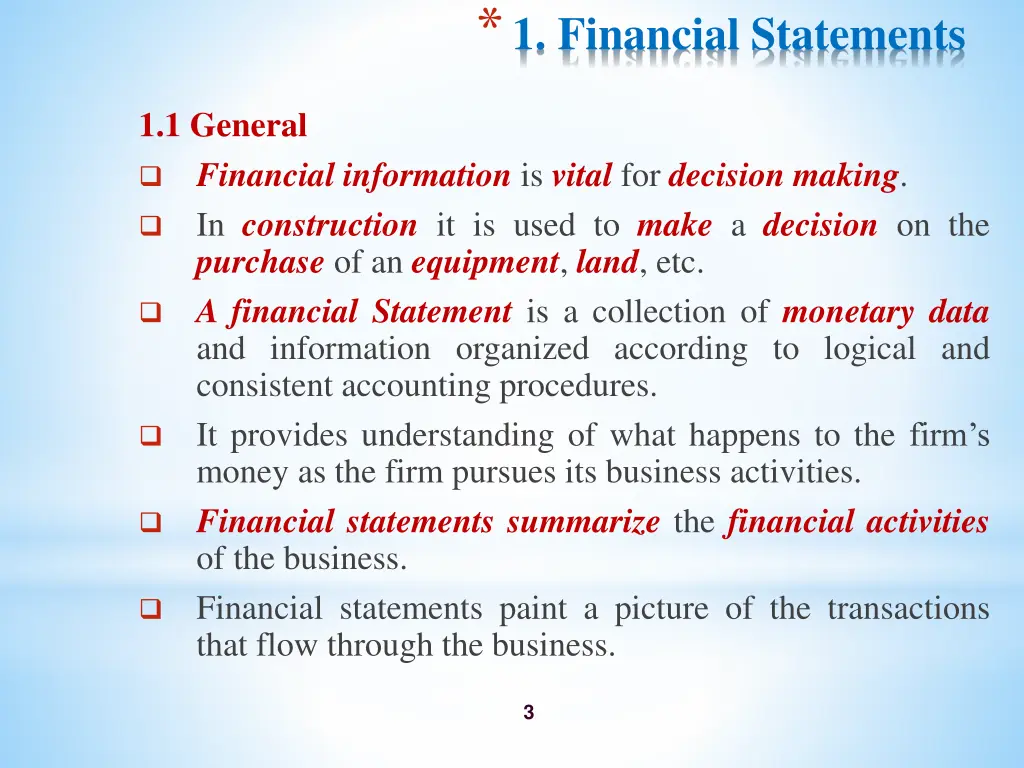 * 1. Financial Statements

1.1 General

❑ Financial information is vital for decision making.

❑ In construction it is used to make a decision on the purchase of an equipment, land, etc.

❑ A financial Statement is a collection of monetary data and information organized according to logical and consistent accounting procedures.

❑ It provides understanding of what happens to the firm's money as the firm pursues its business activities.

❑ Financial statements summarize the financial activities of the business.

❑ Financial statements paint a picture of the transactions that flow through the business.

3